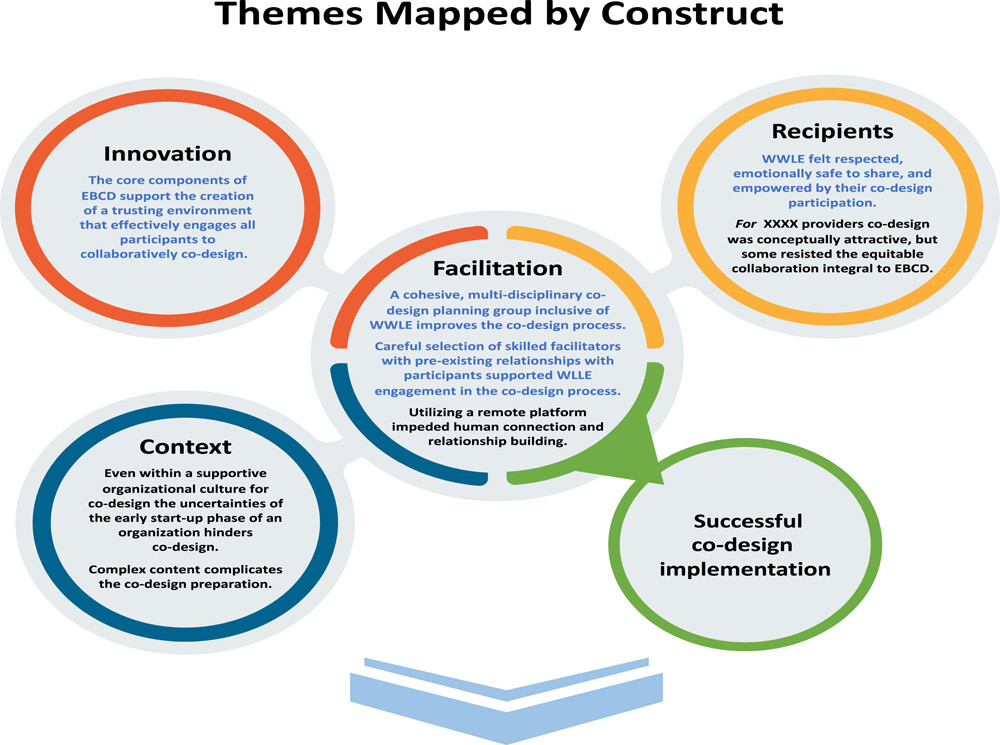 Themes Mapped by Construct

Innovation

The core components of EBCD support the creation of a trusting environment that effectively engages all participants to collaboratively co-design.

Recipients

WWLE felt respected, emotionally safe to share, and empowered by their co-design participation.

For XXXX providers co-design was conceptually attractive, but some resisted the equitable collaboration integral to EBCD.

Facilitation

A cohesive, multi-disciplinary co-design planning group inclusive of WWLE improves the co-design process.

Careful selection of skilled facilitators with pre-existing relationships with participants supported WLLE engagement in the co-design process.

Utilizing a remote platform impeded human connection and relationship building.

Context

Even within a supportive organizational culture for co-design the uncertainties of the early start-up phase of an organization hinders co-design.

Complex content complicates the co-design preparation.

Successful co-design implementation